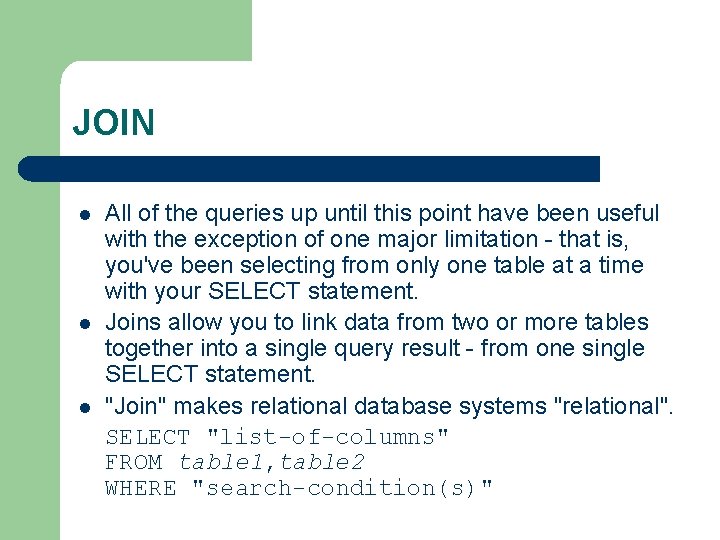 JOIN

- All of the queries up until this point have been useful with the exception of one major limitation - that is, you've been selecting from only one table at a time with your SELECT statement.
- Joins allow you to link data from two or more tables together into a single query result - from one single SELECT statement.
- "Join" makes relational database systems "relational".

SELECT "list-of-columns"
FROM table1,table2
WHERE "search-condition(s)"